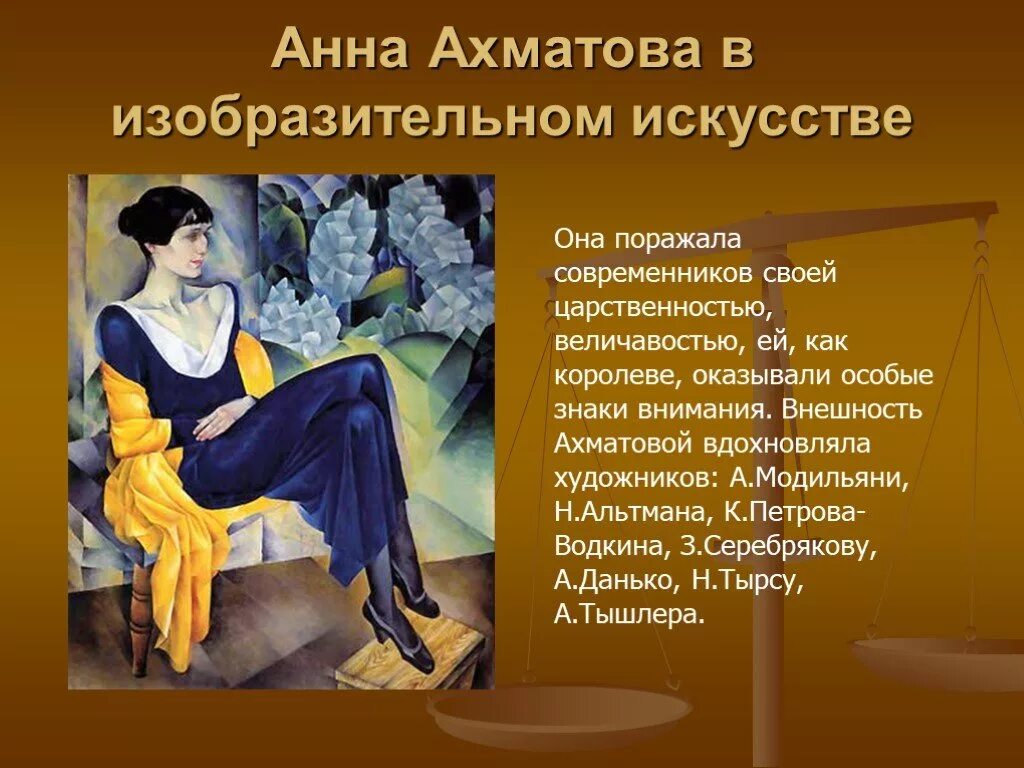 Анна Ахматова в изобразительном искусстве

Она поражала современников своей царственностью, величавостью, ей, как королеве, оказывали особые знаки внимания. Внешность Ахматовой вдохновляла художников: А.Модильяни, Н.Альтмана, К.Петрова-Водкина, З.Серебрякову, А.Данько, Н.Тырсу, А.Тышлера.